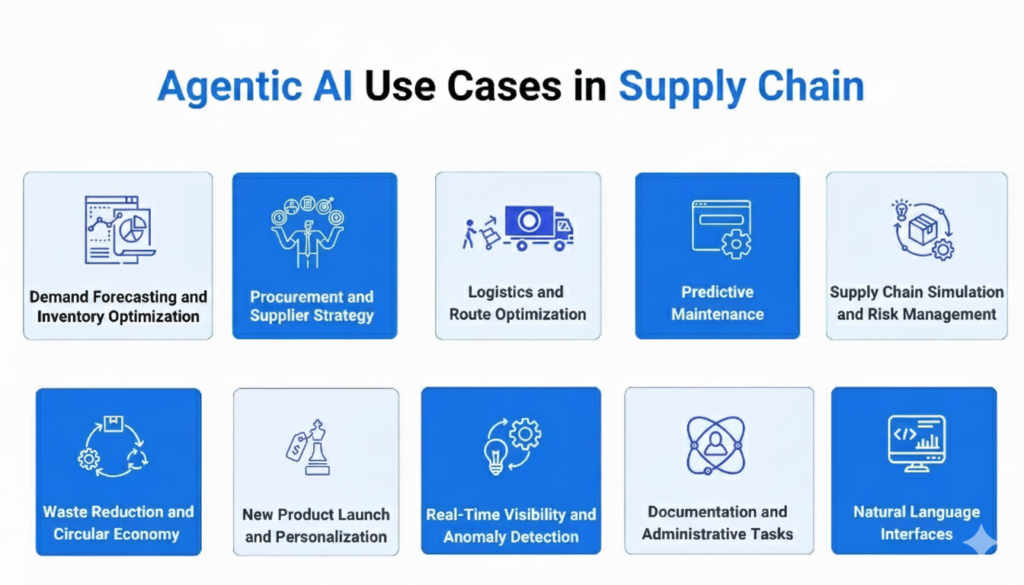 Agentic AI Use Cases in Supply Chain

Demand Forecasting and Inventory Optimization

Procurement and Supplier Strategy

Logistics and Route Optimization

Predictive Maintenance

Supply Chain Simulation and Risk Management

Waste Reduction and Circular Economy

New Product Launch and Personalization

Real-Time Visibility and Anomaly Detection

Documentation and Administrative Tasks

Natural Language Interfaces